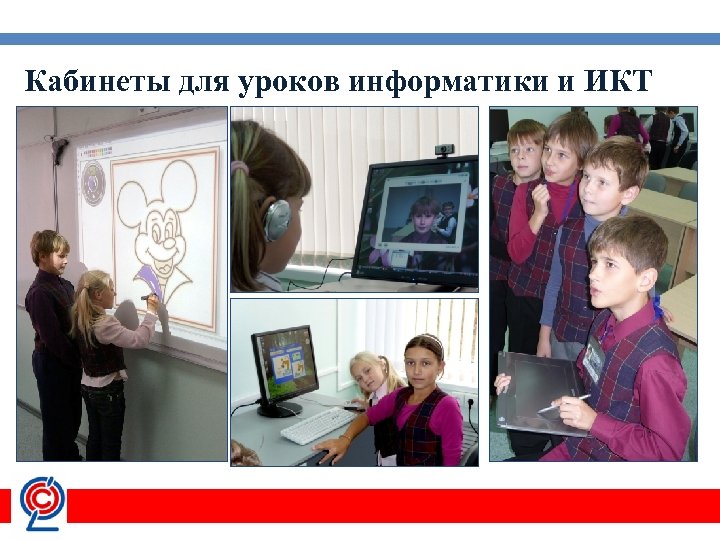 Кабинеты для уроков информатики и ИКТ